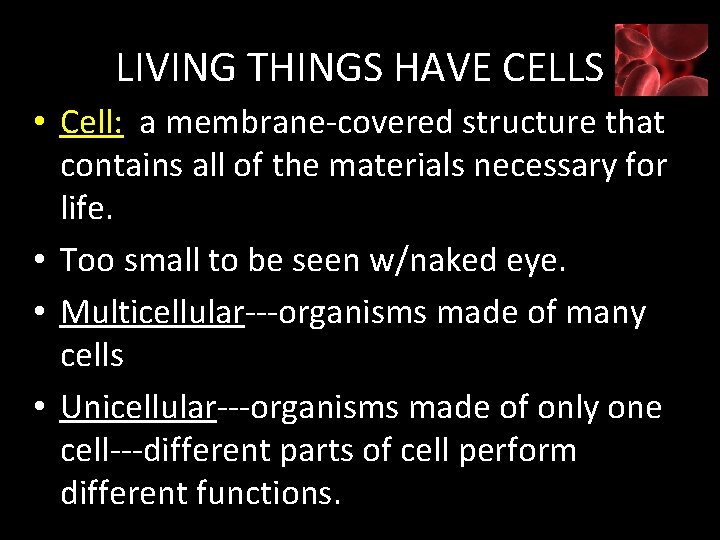 LIVING THINGS HAVE CELLS

• Cell: a membrane-covered structure that contains all of the materials necessary for life.

• Too small to be seen w/naked eye.

• Multicellular---organisms made of many cells

• Unicellular---organisms made of only one cell---different parts of cell perform different functions.